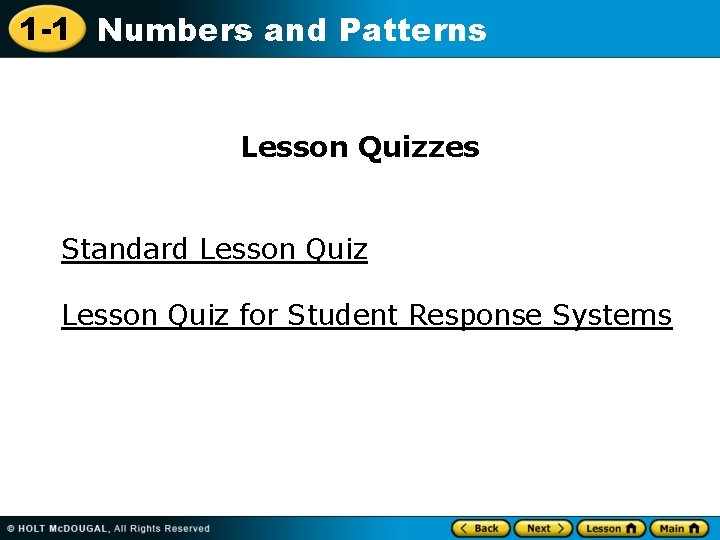 1-1 Numbers and Patterns

Lesson Quizzes

Standard Lesson Quiz

Lesson Quiz for Student Response Systems

© HOLT McDOUGAL, All Rights Reserved

Back Next Lesson Main